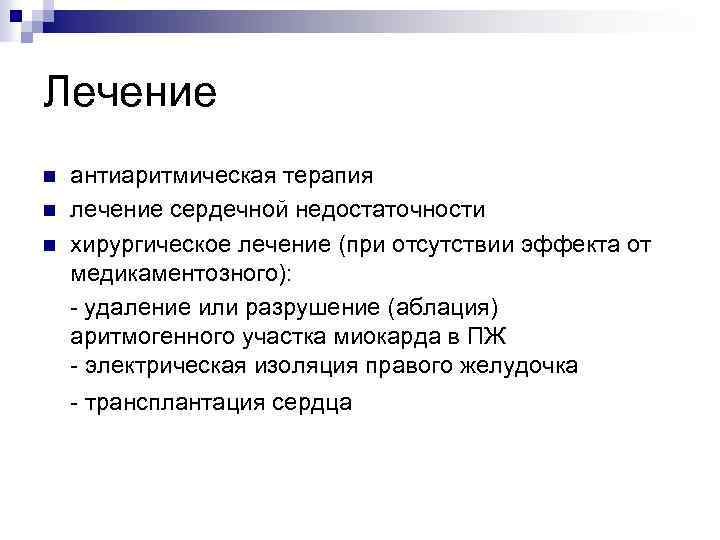 Лечение

антиаритмическая терапия

лечение сердечной недостаточности

хирургическое лечение (при отсутствии эффекта от медикаментозного):

- удаление или разрушение (аблация) аритмогенного участка миокарда в ПЖ
- электрическая изоляция правого желудочка

- трансплантация сердца